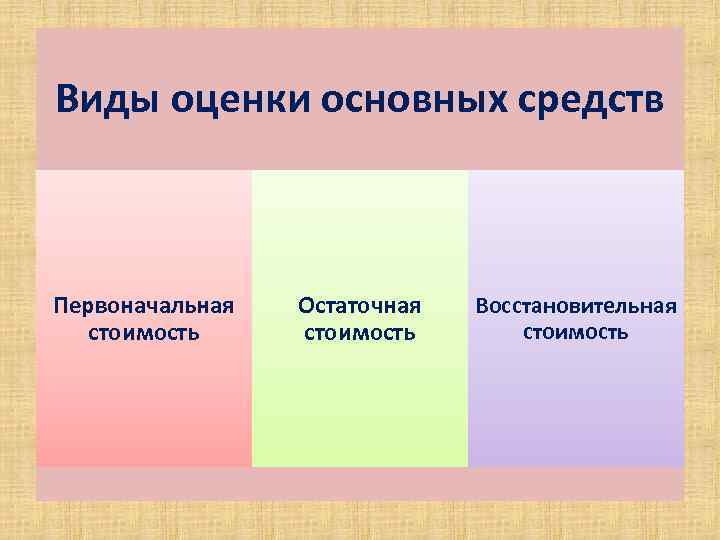 Виды оценки основных средств

Первоначальная стоимость

Остаточная стоимость

Восстановительная стоимость